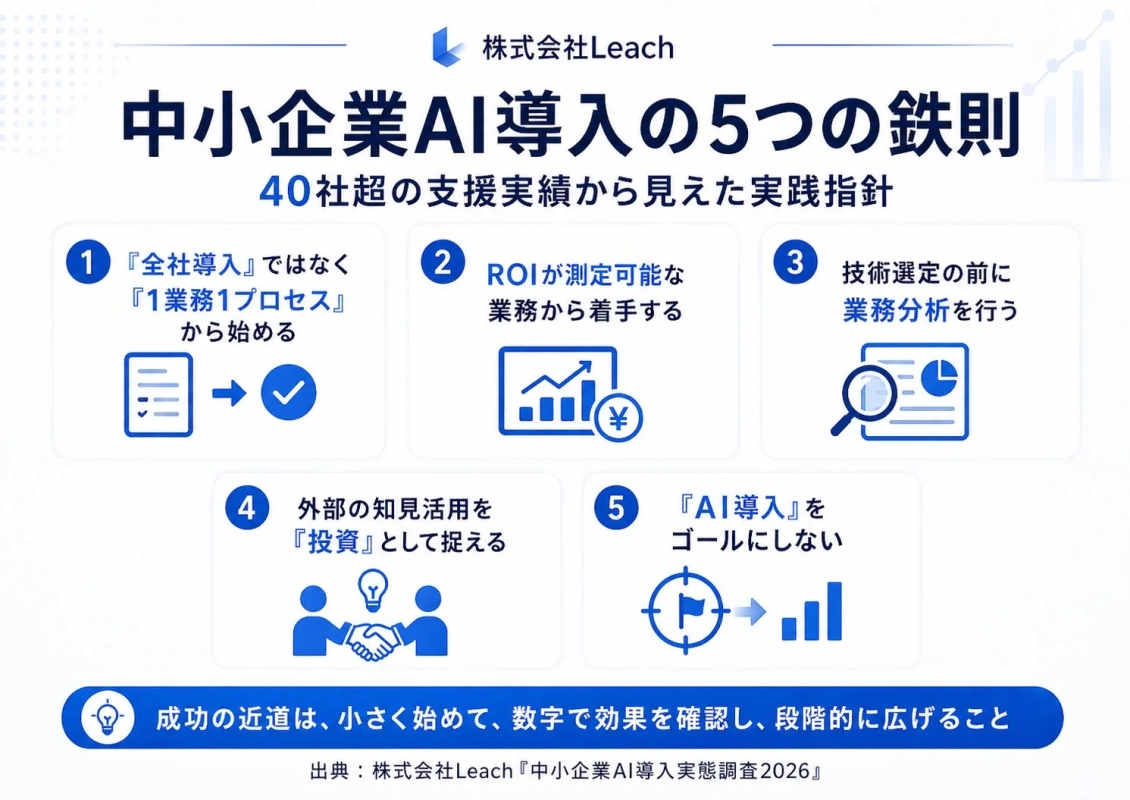 株式会社Leach

中小企業AI導入の5つの鉄則

40社超の支援実績から見えた実践指針

1 『全社導入』ではなく『1業務1プロセス』から始める

2 ROIが測定可能な業務から着手する

¥

3 技術選定の前に業務分析を行う

4 外部の知見活用を『投資』として捉える

5 『AI導入』をゴールにしない

成功の近道は、小さく始めて、数字で効果を確認し、段階的に広げること

出典：株式会社Leach『中小企業AI導入実態調査2026』